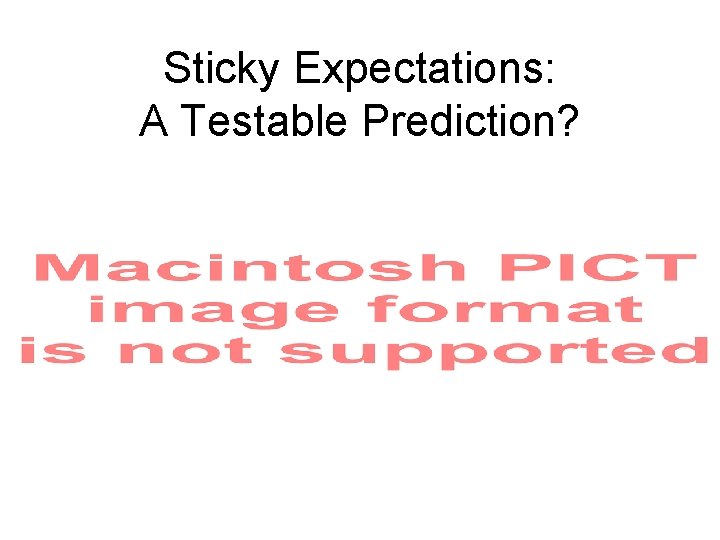 Sticky Expectations:
A Testable Prediction?

Macintosh PICT
image format
is not supported